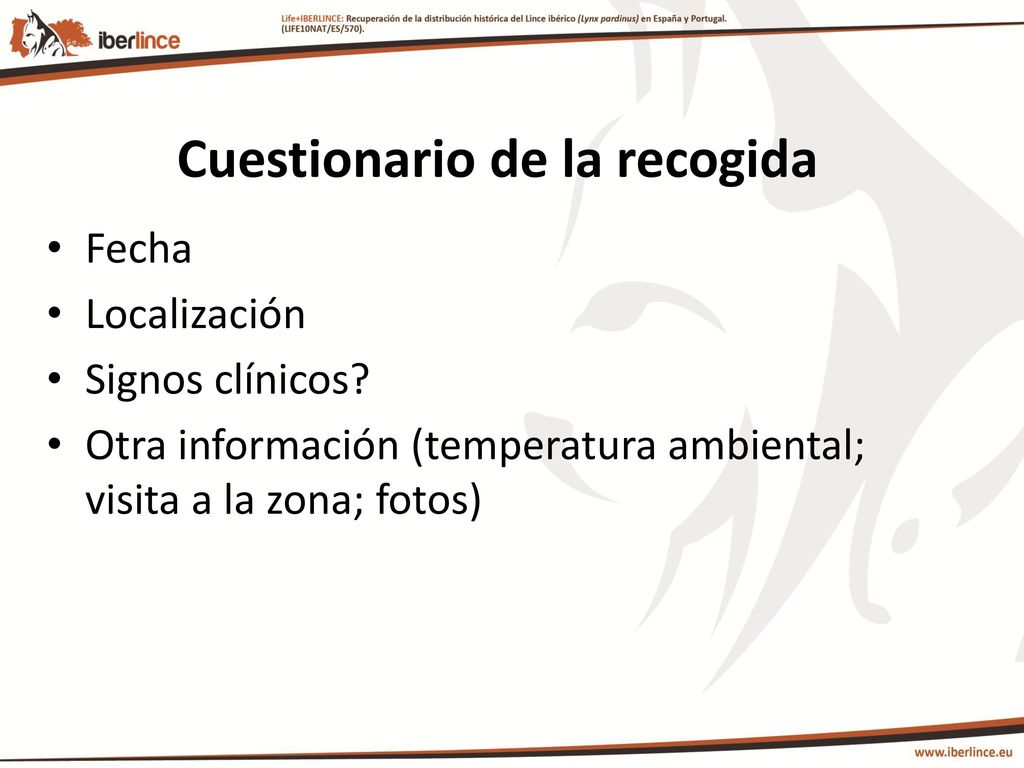 iberlince

Life+IBERLINCE: Recuperación de la distribución histórica del Lince ibérico (Lynx pardinus) en España y Portugal. (LIFE10NAT/ES/570).

Cuestionario de la recogida

• Fecha
• Localización
• Signos clínicos?
• Otra información (temperatura ambiental; visita a la zona; fotos)

www.iberlince.eu